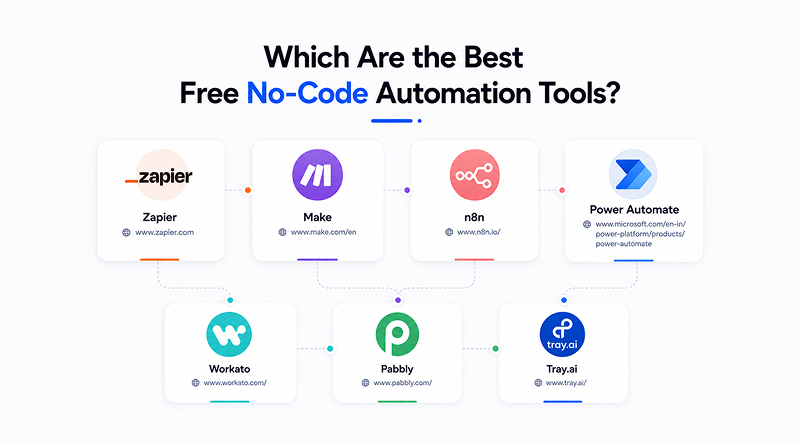 Which Are the Best Free No-Code Automation Tools?

_zapier

Zapier

www.zapier.com

Make

www.make.com/en

n8n

www.n8n.io/

Power Automate

www.microsoft.com/en-in/power-platform/products/power-automate

Workato

www.workato.com/

Pabbly

www.pabbly.com/

tray.ai

Tray.ai

www.tray.ai/